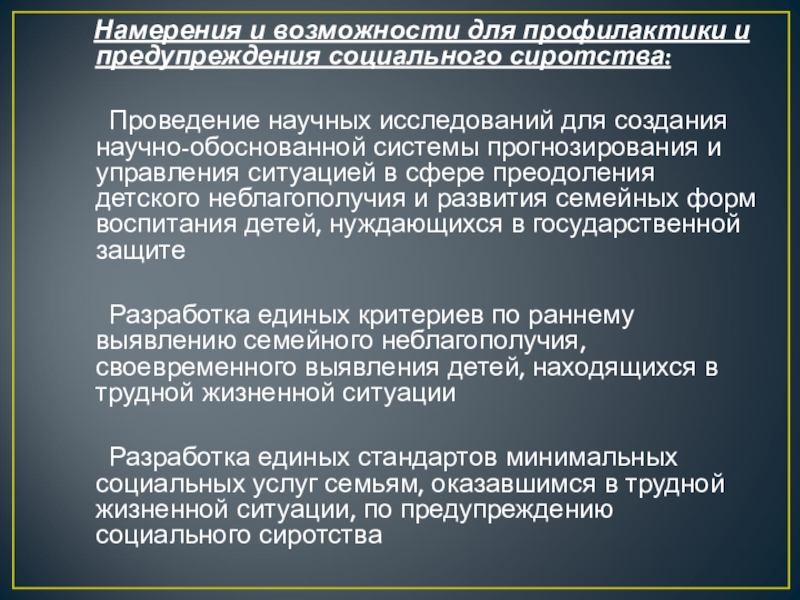 Намерения и возможности для профилактики и предупреждения социального сиротства:

Проведение научных исследований для создания научно-обоснованной системы прогнозирования и управления ситуацией в сфере преодоления детского неблагополучия и развития семейных форм воспитания детей, нуждающихся в государственной защите

Разработка единых критериев по раннему выявлению семейного неблагополучия, своевременного выявления детей, находящихся в трудной жизненной ситуации

Разработка единых стандартов минимальных социальных услуг семьям, оказавшимся в трудной жизненной ситуации, по предупреждению социального сиротства